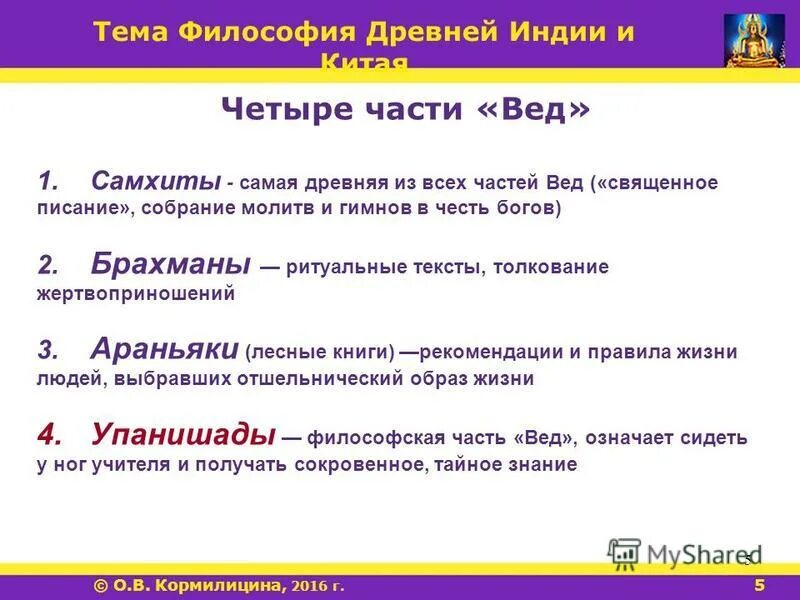 Тема Философия Древней Индии и Китая

Четыре части «Вед»

1. Самхиты - самая древняя из всех частей Вед («священное писание», собрание молитв и гимнов в честь богов)

2. Брахманы — ритуальные тексты, толкование жертвоприношений

3. Араньяки (лесные книги) —рекомендации и правила жизни людей, выбравших отшельнический образ жизни

4. Упанишады — философская часть «Вед», означает сидеть у ног учителя и получать сокровенное, тайное знание

MyShared

5

© О.В. Кормилицина, 2016 г.

5